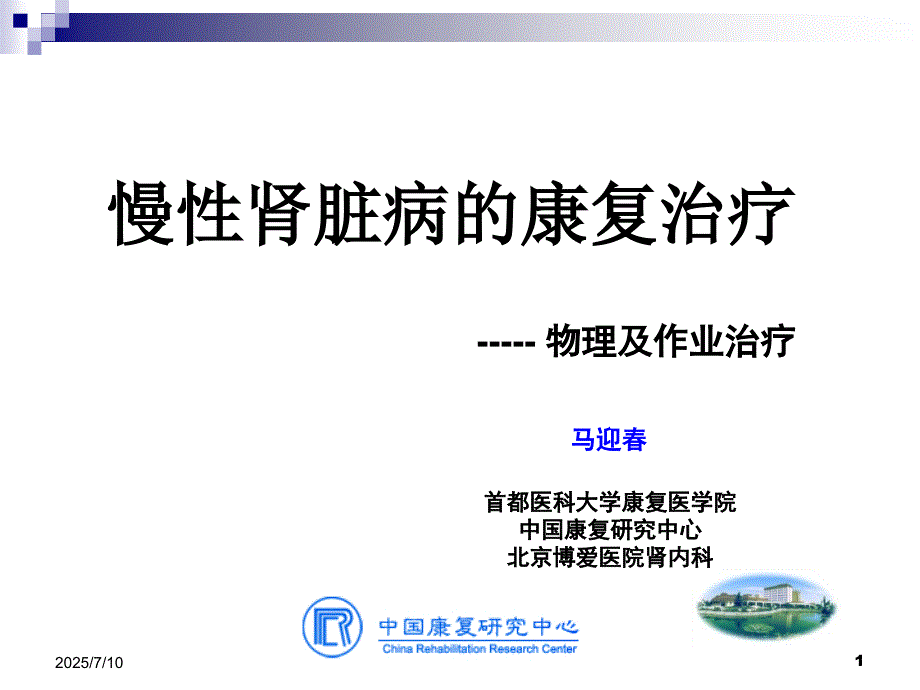 慢性肾脏病的康复治疗

----- 物理及作业治疗

马迎春

首都医科大学康复医学院
中国康复研究中心
北京博爱医院肾内科

中国康复研究中心
China Rehabilitation Research Center

2025/7/10

1